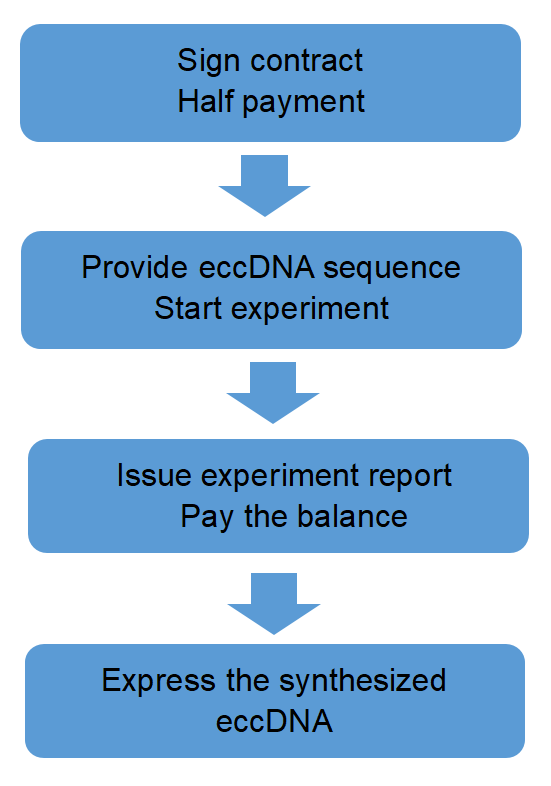 Sign contract
Half payment

Provide eccDNA sequence
Start experiment

Issue experiment report
Pay the balance

Express the synthesized eccDNA